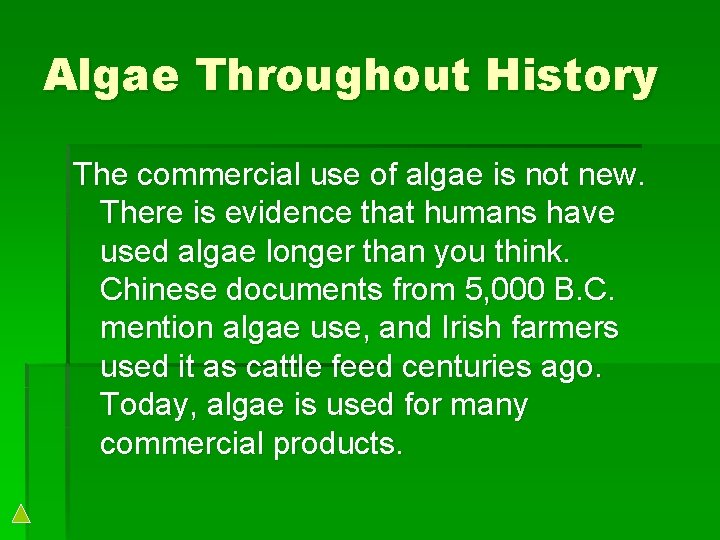 Algae Throughout History

The commercial use of algae is not new. There is evidence that humans have used algae longer than you think. Chinese documents from 5,000 B.C. mention algae use, and Irish farmers used it as cattle feed centuries ago. Today, algae is used for many commercial products.